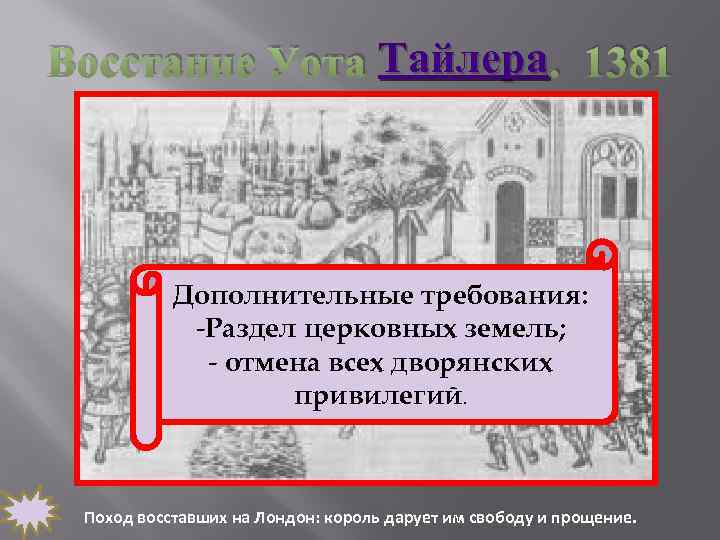 Восстание Уота Тайлера, 1381

Дополнительные требования:
-Раздел церковных земель;
- отмена всех дворянских привилегий.

Поход восставших на Лондон: король дарует им свободу и прощение.